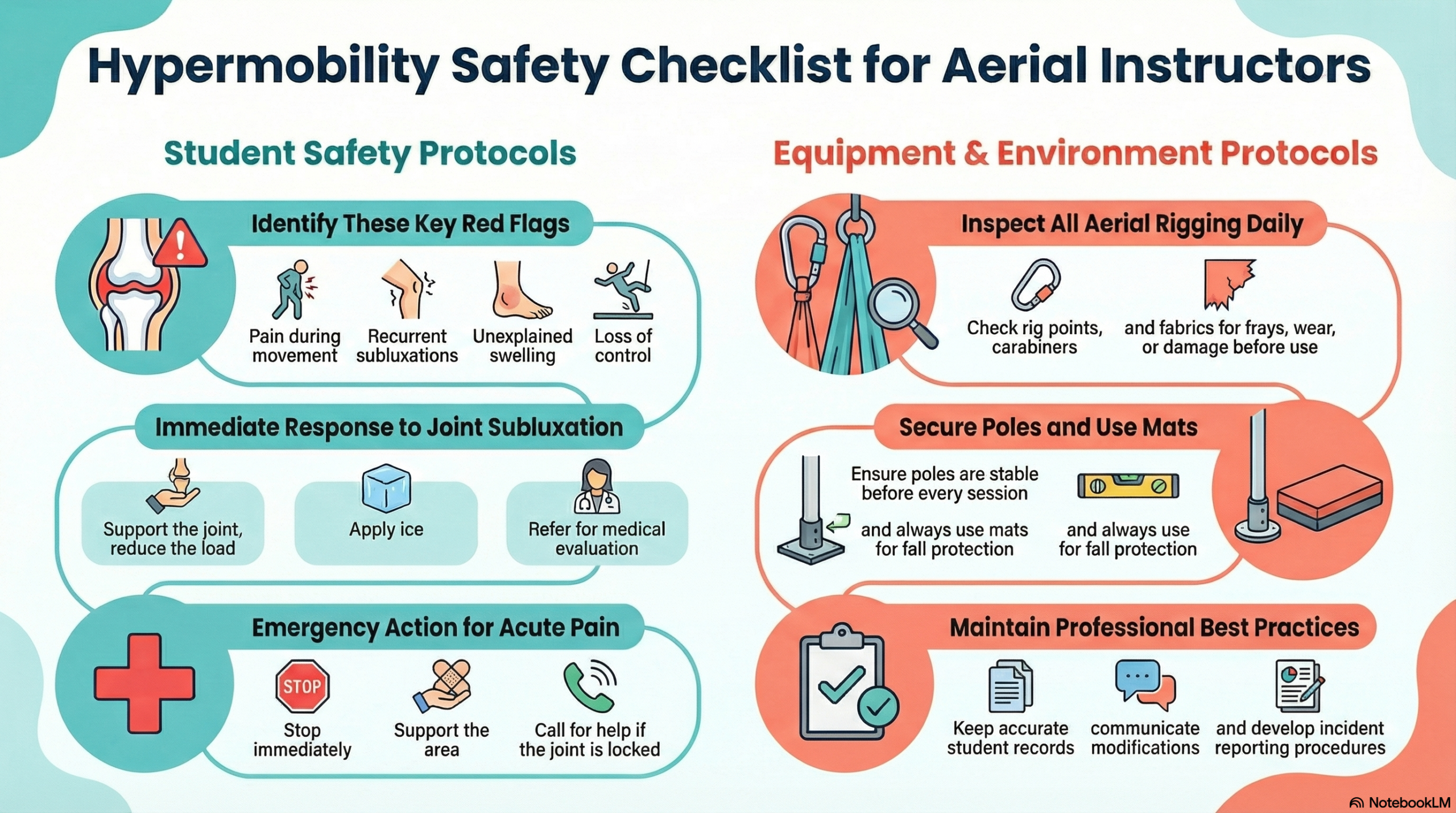 Hypermobility Safety Checklist for Aerial Instructors

Student Safety Protocols

Identify These Key Red Flags

Pain during movement

Recurrent subluxations

Unexplained swelling

Loss of control

Immediate Response to Joint Subluxation

Support the joint, reduce the load

Apply ice

Refer for medical evaluation

Emergency Action for Acute Pain

STOP

Stop immediately

Support the area

Call for help if the joint is locked

Equipment & Environment Protocols

Inspect All Aerial Rigging Daily

Check rig points, carabiners

and fabrics for frays, wear, or damage before use

Secure Poles and Use Mats

Ensure poles are stable before every session

and always use mats for fall protection

and always use for fall protection

Maintain Professional Best Practices

Keep accurate student records

communicate modifications

and develop incident reporting procedures

NotebookLM